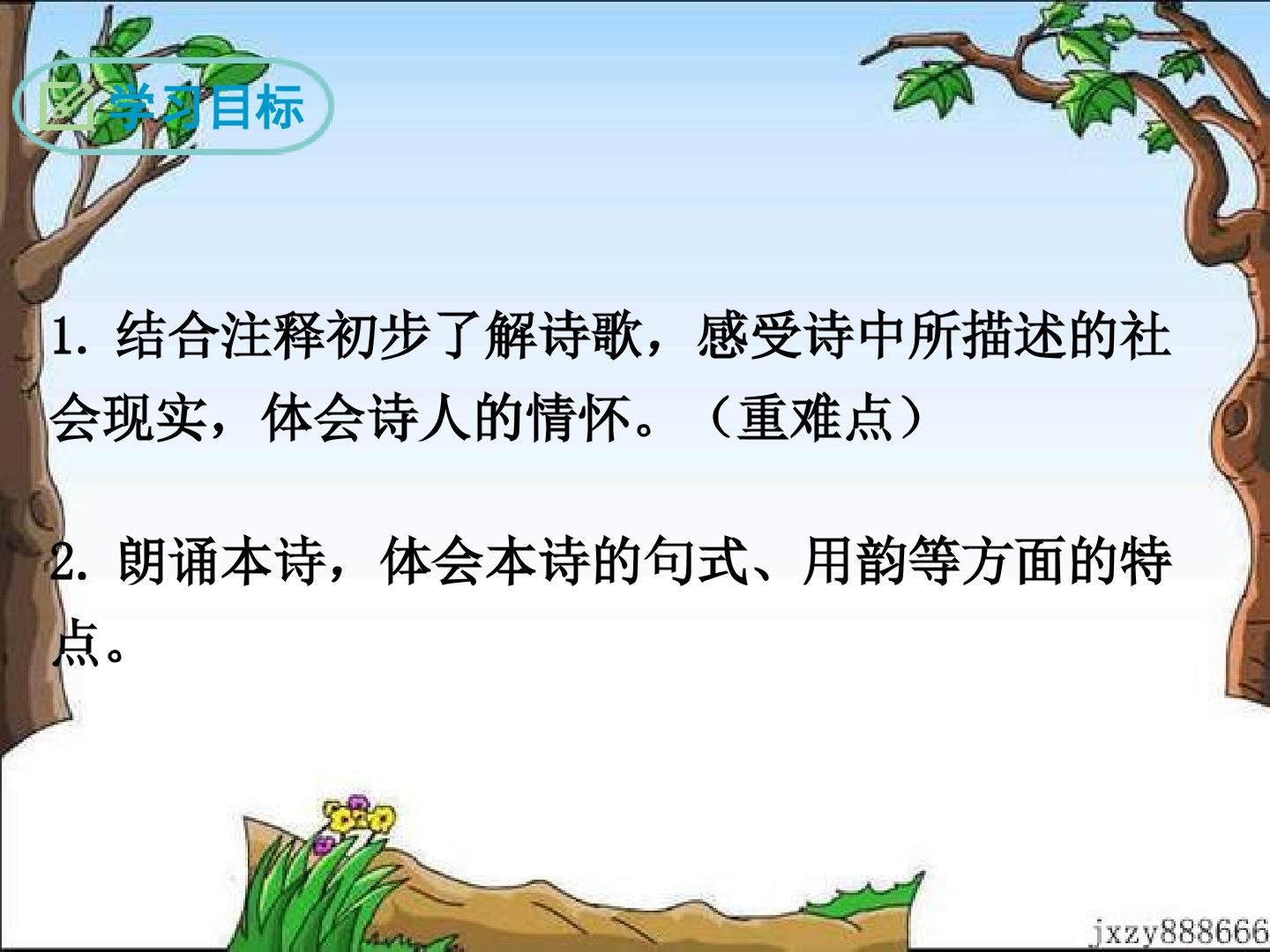 学习目标

1. 结合注释初步了解诗歌，感受诗中所描述的社会现实，体会诗人的情怀。（重难点）

2. 朗诵本诗，体会本诗的句式、用韵等方面的特点。

jxzy888666